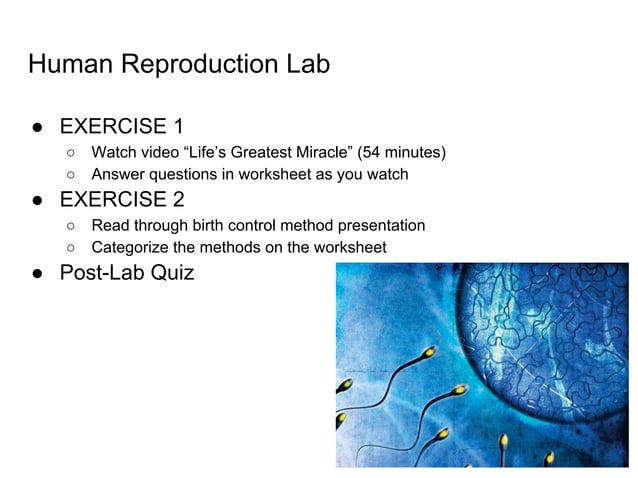 Human Reproduction Lab

● EXERCISE 1
 ○ Watch video “Life’s Greatest Miracle” (54 minutes)
 ○ Answer questions in worksheet as you watch
● EXERCISE 2
 ○ Read through birth control method presentation
 ○ Categorize the methods on the worksheet
● Post-Lab Quiz